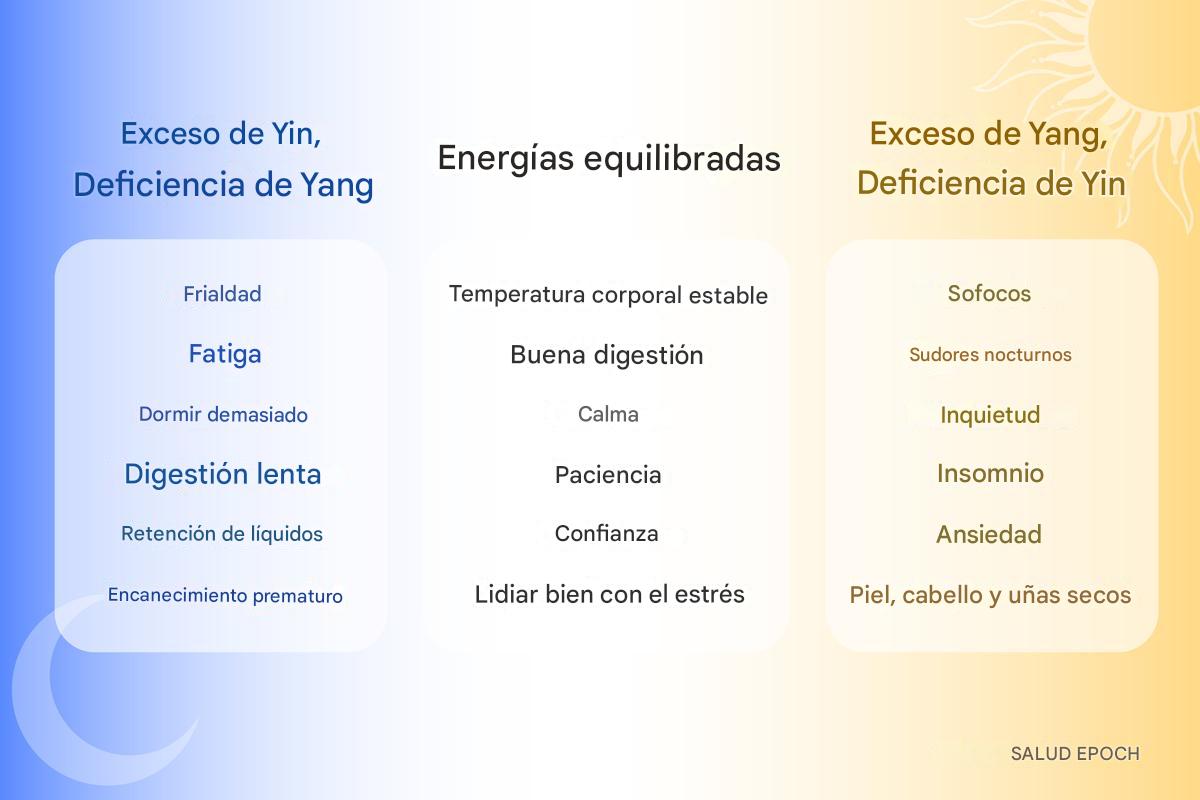 Exceso de Yin, Deficiencia de Yang

Frialdad
Fatiga
Dormir demasiado
Digestión lenta
Retención de líquidos
Encanecimiento prematuro

Energías equilibradas

Temperatura corporal estable
Buena digestión
Calma
Paciencia
Confianza
Lidiar bien con el estrés

Exceso de Yang, Deficiencia de Yin

Sofocos
Sudores nocturnos
Inquietud
Insomnio
Ansiedad
Piel, cabello y uñas secos

SALUD EPOCH